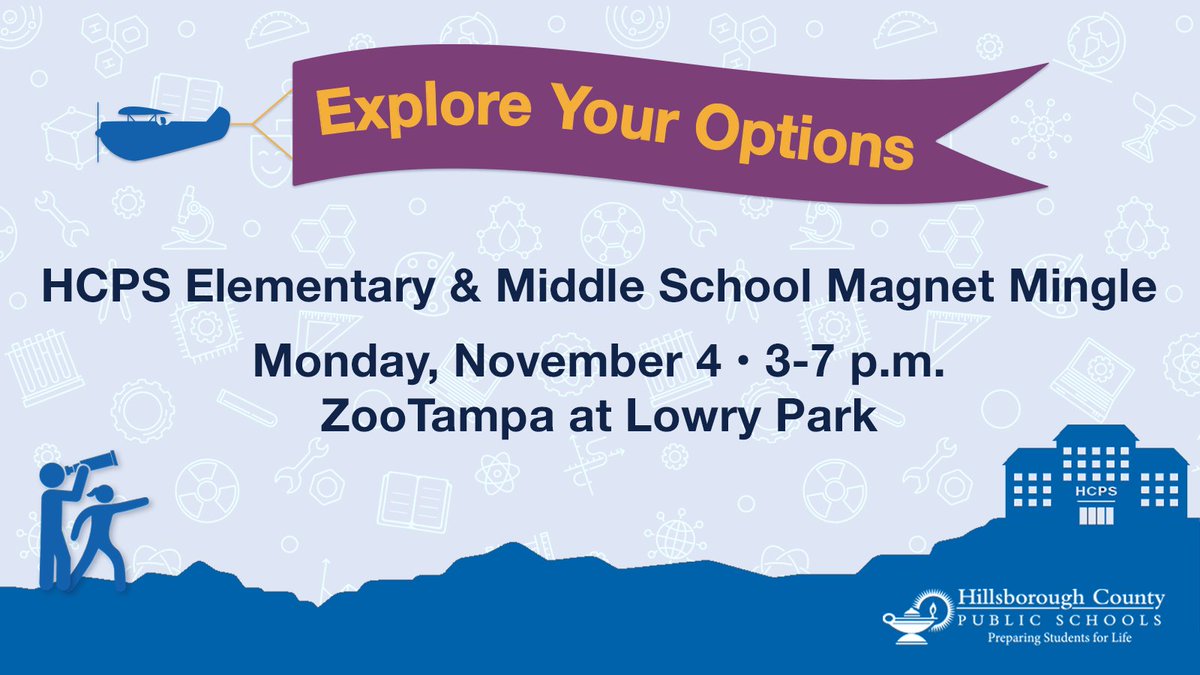 Explore Your Options

HCPS Elementary & Middle School Magnet Mingle

Monday, November 4 • 3-7 p.m.
ZooTampa at Lowry Park

HCPS

Hillsborough County
PUBLIC SCHOOLS
Preparing Students for Life